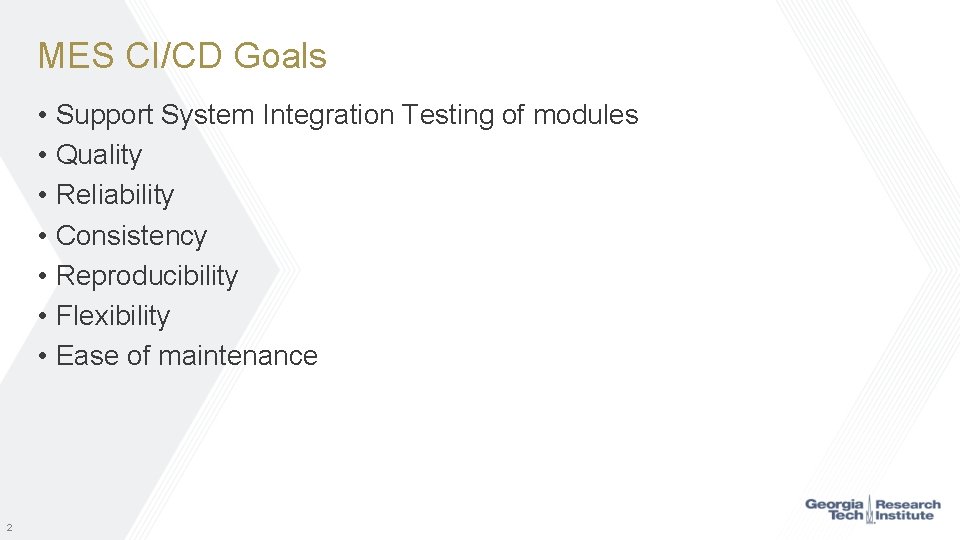 MES CI/CD Goals

• Support System Integration Testing of modules
• Quality
• Reliability
• Consistency
• Reproducibility
• Flexibility
• Ease of maintenance

2

Georgia Tech Research Institute